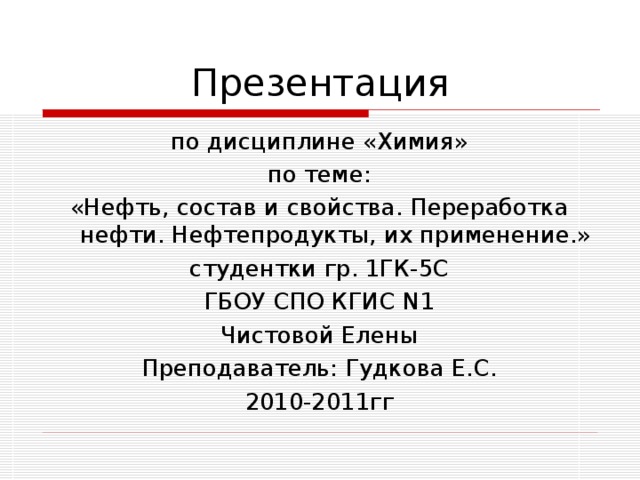 Презентация

по дисциплине «Химия»
по теме:
«Нефть, состав и свойства. Переработка нефти. Нефтепродукты, их применение.»
студентки гр. 1ГК-5С
ГБОУ СПО КГИС N1
Чистовой Елены
Преподаватель: Гудкова Е.С.
2010-2011гг